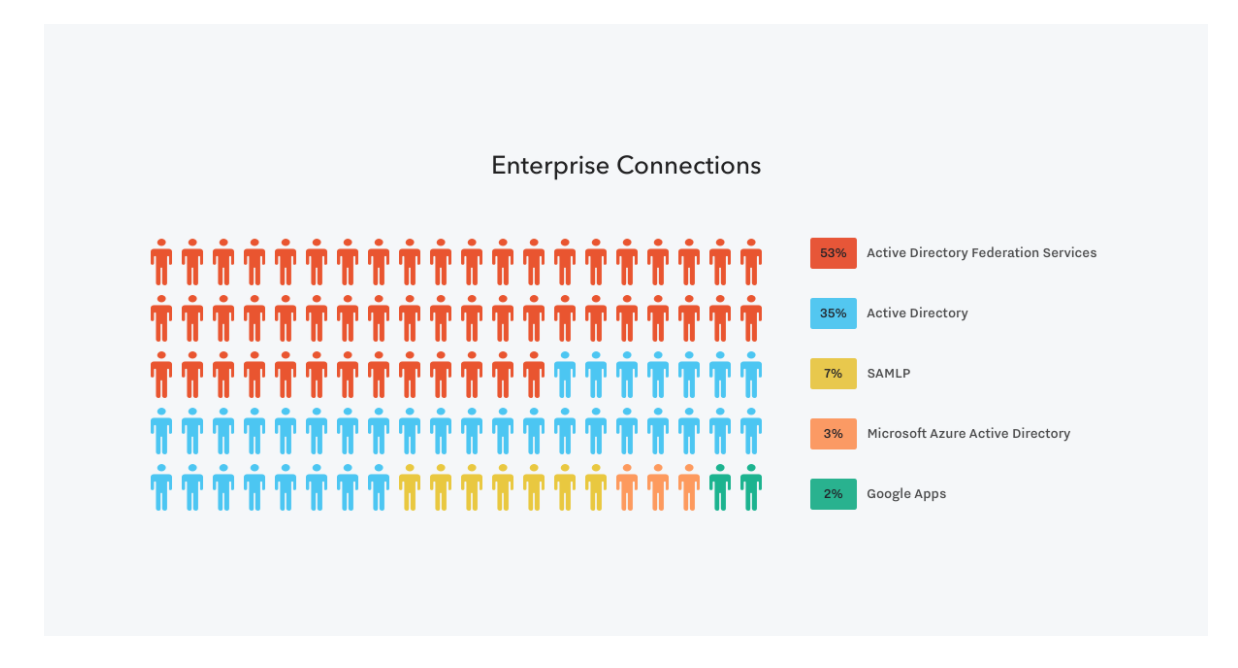 Enterprise Connections

53% Active Directory Federation Services

35% Active Directory

7% SAMLP

3% Microsoft Azure Active Directory

2% Google Apps